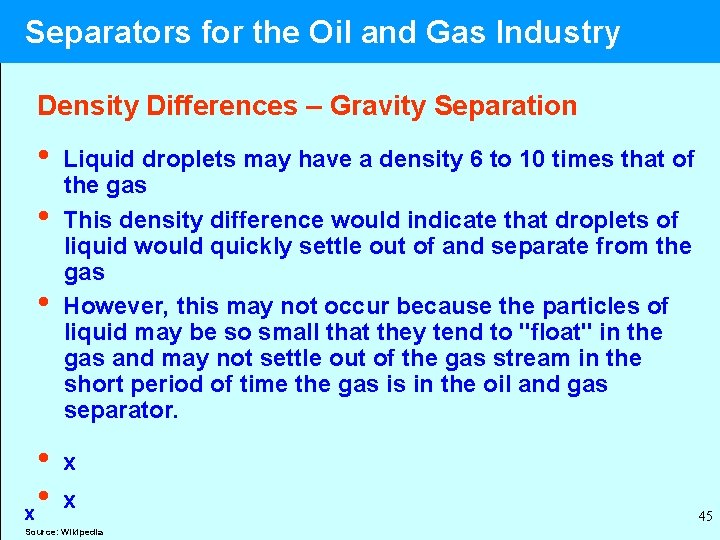 Separators for the Oil and Gas Industry

Density Differences – Gravity Separation

• Liquid droplets may have a density 6 to 10 times that of the gas

• This density difference would indicate that droplets of liquid would quickly settle out of and separate from the gas

• However, this may not occur because the particles of liquid may be so small that they tend to "float" in the gas and may not settle out of the gas stream in the short period of time the gas is in the oil and gas separator.

• x

• x

x

Source: Wikipedia

45